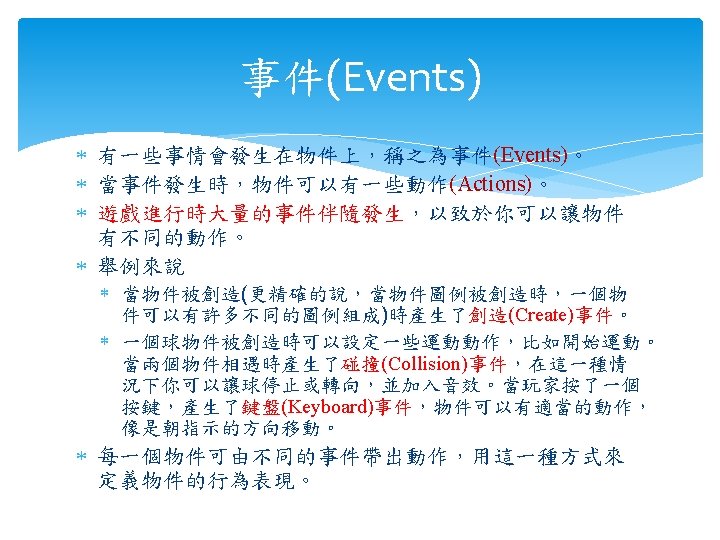 事件(Events)

* 有一些事情會發生在物件上，稱之為事件(Events)。
* 當事件發生時，物件可以有一些動作(Actions)。
* 遊戲進行時大量的事件伴隨發生，以致於你可以讓物件有不同的動作。
* 舉例來說
  * 當物件被創造(更精確的說，當物件圖例被創造時，一個物件可以有許多不同的圖例組成)時產生了創造(Create)事件。
  * 一個球物件被創造時可以設定一些運動動作，比如開始運動。當兩個物件相遇時產生了碰撞(Collision)事件，在這一種情況下你可以讓球停止或轉向，並加入音效。當玩家按了一個按鍵，產生了鍵盤(Keyboard)事件，物件可以有適當的動作，像是朝指示的方向移動。
* 每一個物件可由不同的事件帶出動作，用這一種方式來定義物件的行為表現。